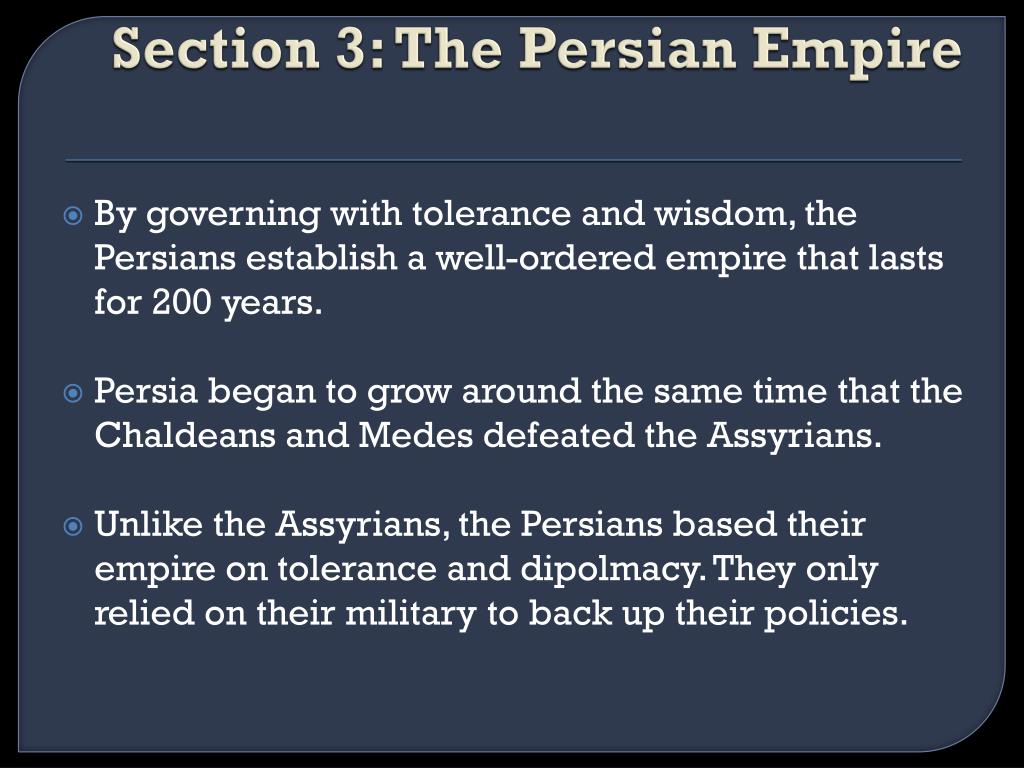 Section 3: The Persian Empire

By governing with tolerance and wisdom, the Persians establish a well-ordered empire that lasts for 200 years.

Persia began to grow around the same time that the Chaldeans and Medes defeated the Assyrians.

Unlike the Assyrians, the Persians based their empire on tolerance and dipolmacy. They only relied on their military to back up their policies.